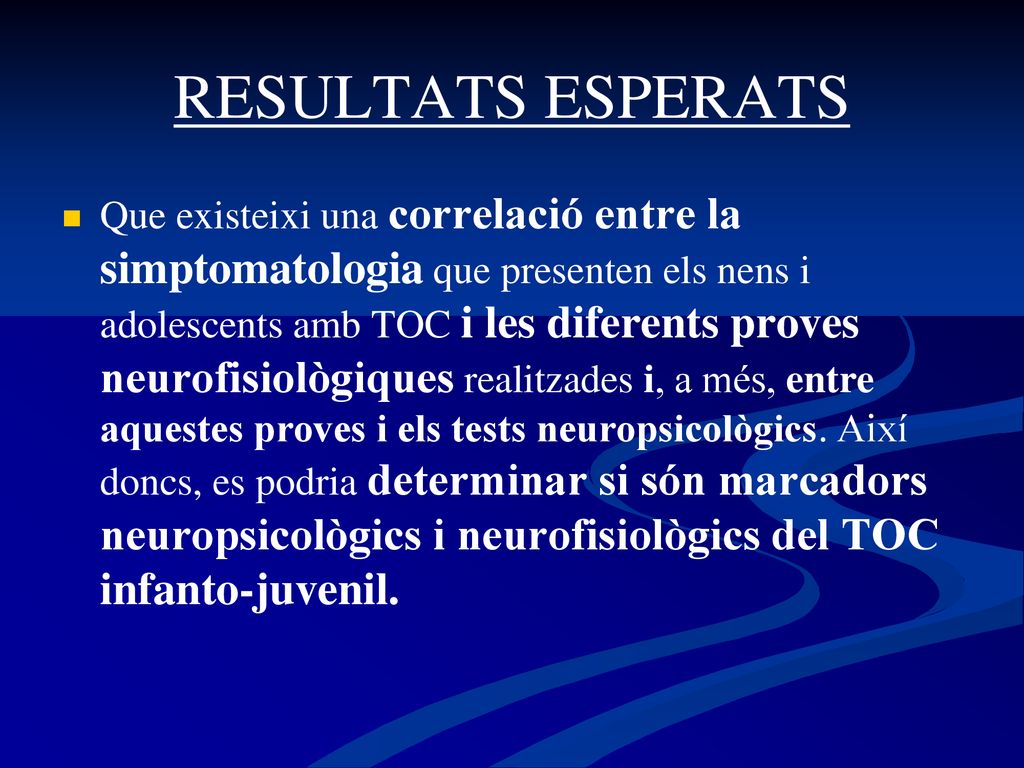 RESULTATS ESPERATS

Que existeixi una correlació entre la simptomatologia que presenten els nens i adolescents amb TOC i les diferents proves neurofisiològiques realitzades i, a més, entre aquestes proves i els tests neuropsicològics. Així doncs, es podria determinar si són marcadors neuropsicològics i neurofisiològics del TOC infanto-juvenil.